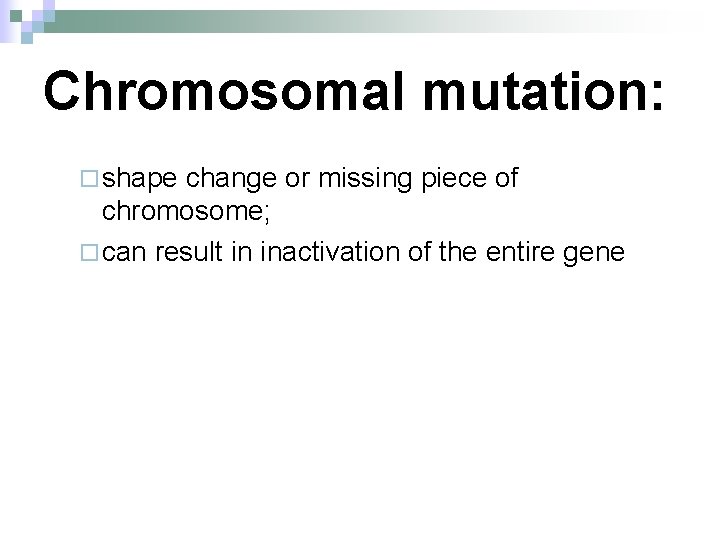 Chromosomal mutation:

□ shape change or missing piece of chromosome;

□ can result in inactivation of the entire gene